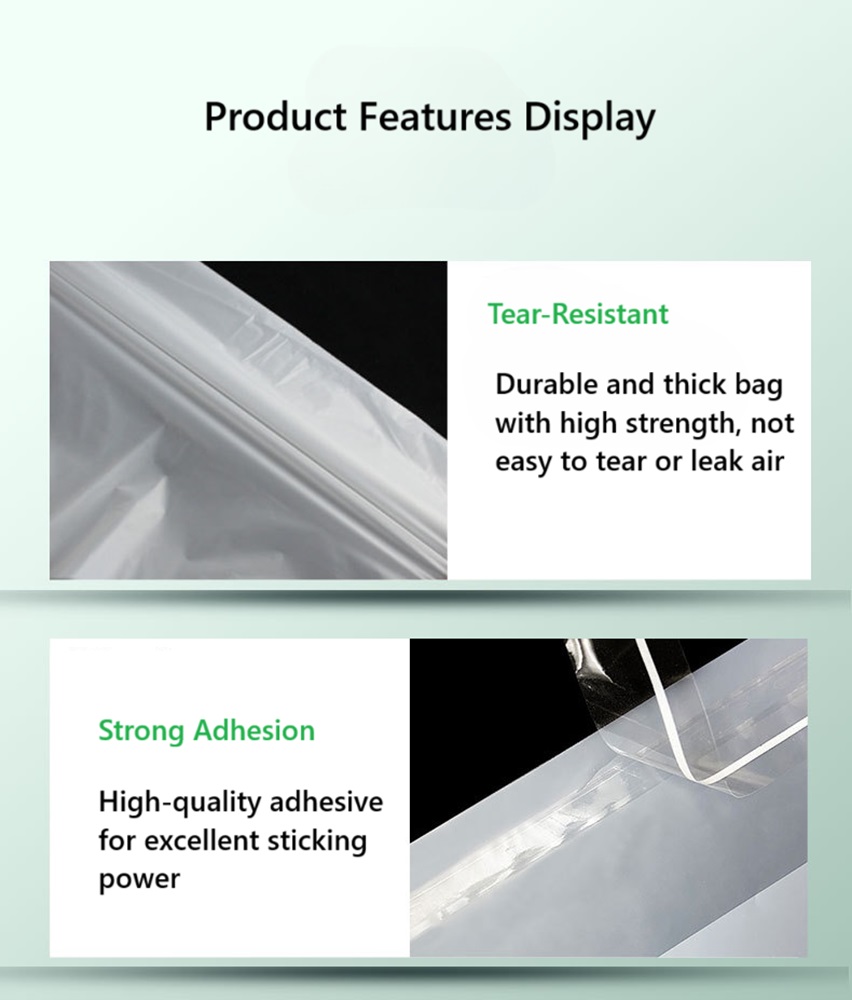 Product Features Display

Tear-Resistant

Durable and thick bag with high strength, not easy to tear or leak air

Strong Adhesion

High-quality adhesive for excellent sticking power